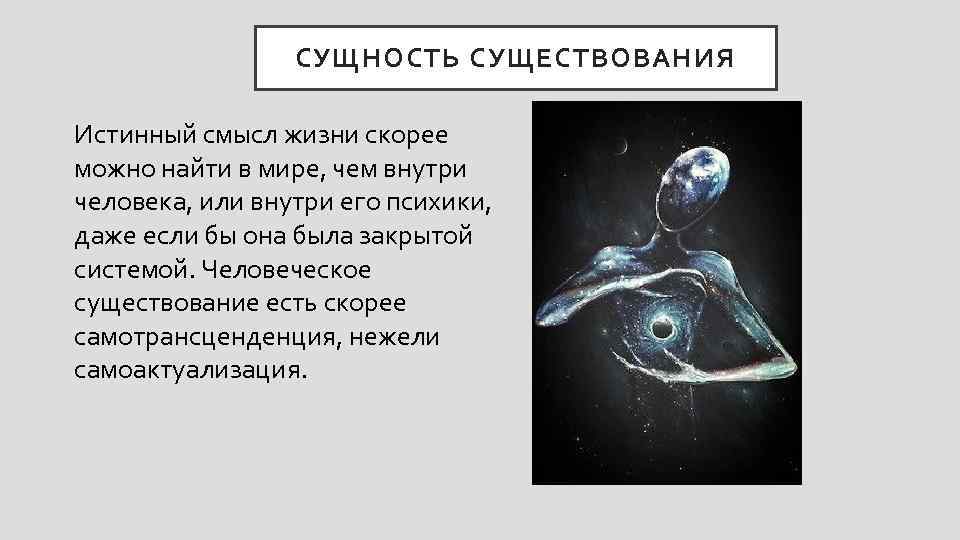 СУЩНОСТЬ СУЩЕСТВОВАНИЯ

Истинный смысл жизни скорее можно найти в мире, чем внутри человека, или внутри его психики, даже если бы она была закрытой системой. Человеческое существование есть скорее самотрансценденция, нежели самоактуализация.